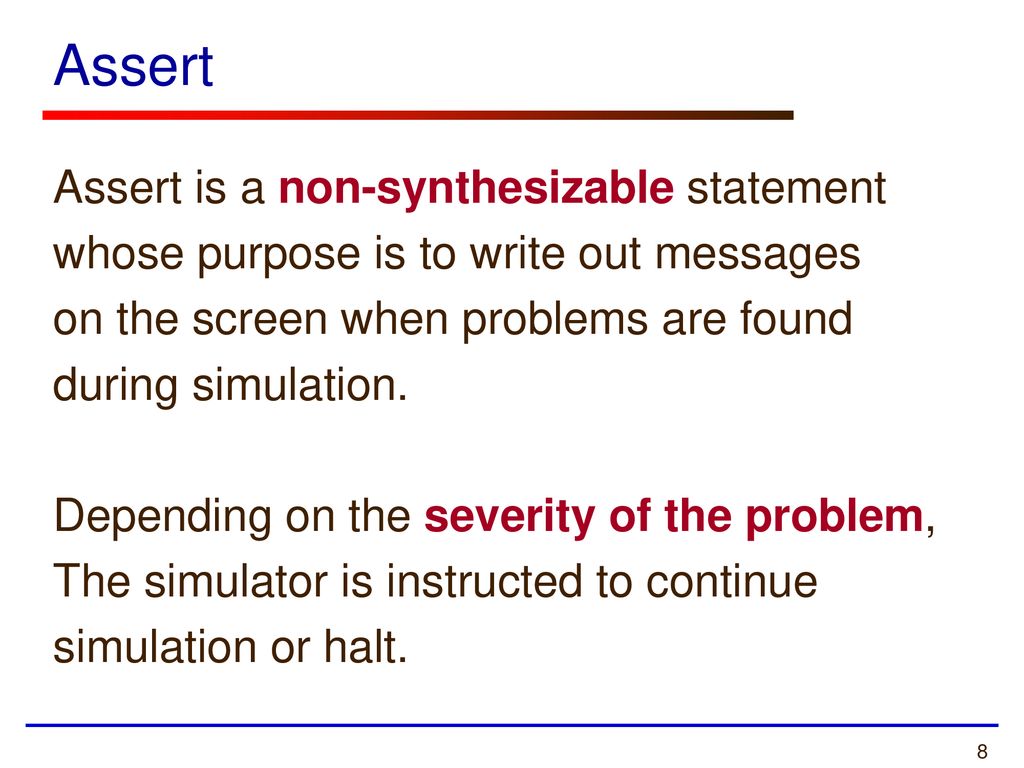 Assert

Assert is a non-synthesizable statement whose purpose is to write out messages on the screen when problems are found during simulation.

Depending on the severity of the problem, The simulator is instructed to continue simulation or halt.

8